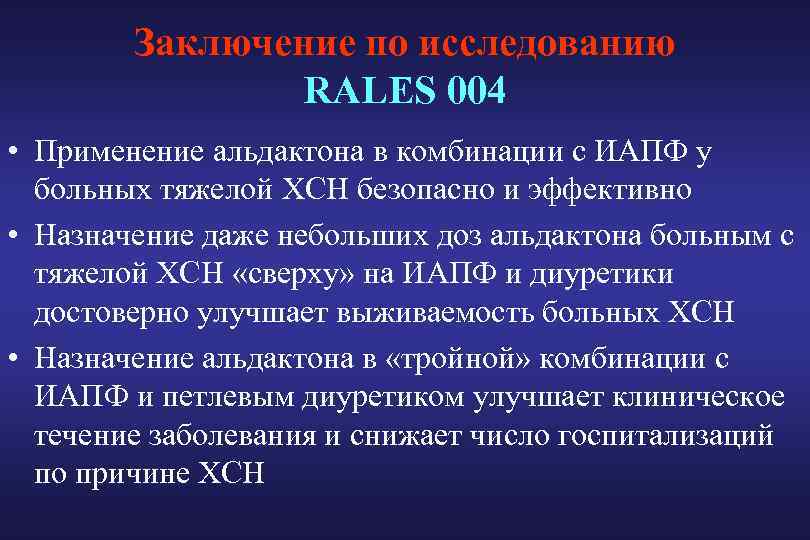 Заключение по исследованию
RALES 004

• Применение альдактона в комбинации с ИАПФ у больных тяжелой ХСН безопасно и эффективно
• Назначение даже небольших доз альдактона больным с тяжелой ХСН «сверху» на ИАПФ и диуретики достоверно улучшает выживаемость больных ХСН
• Назначение альдактона в «тройной» комбинации с ИАПФ и петлевым диуретиком улучшает клиническое течение заболевания и снижает число госпитализаций по причине ХСН